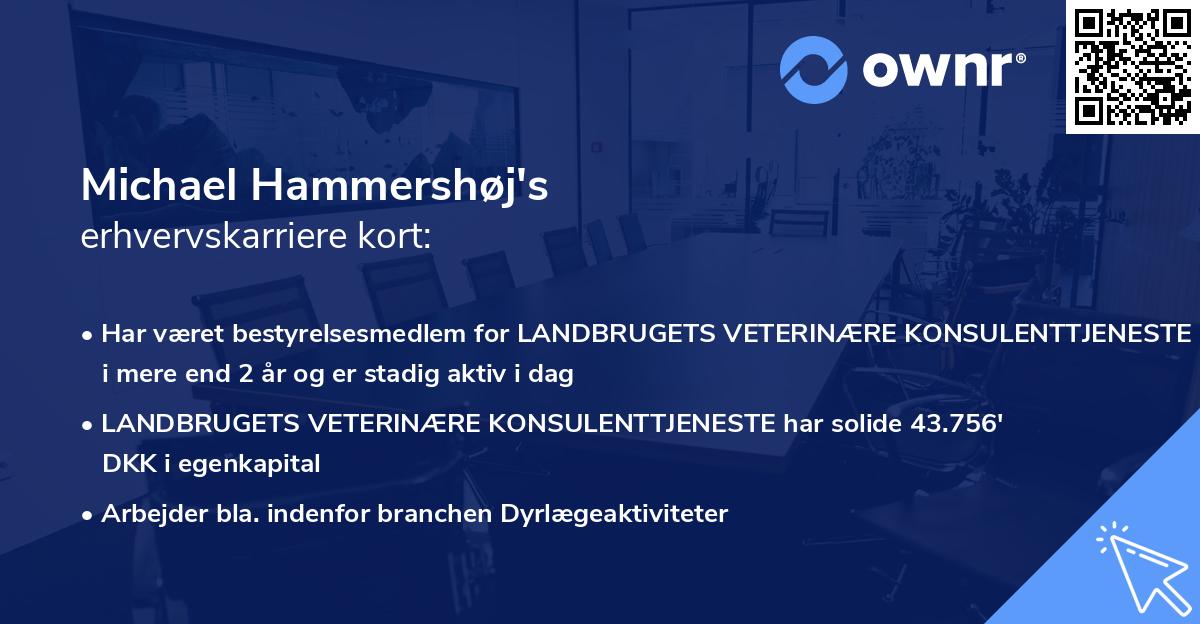 ownr®

Michael Hammershøj's
erhvervskarriere kort:

• Har været bestyrelsesmedlem for LANDBRUGETS VETERINÆRE KONSULENTTJENESTE i mere end 2 år og er stadig aktiv i dag

• LANDBRUGETS VETERINÆRE KONSULENTTJENESTE har solide 43.756' DKK i egenkapital

• Arbejder bla. indenfor branchen Dyrlægeaktiviteter